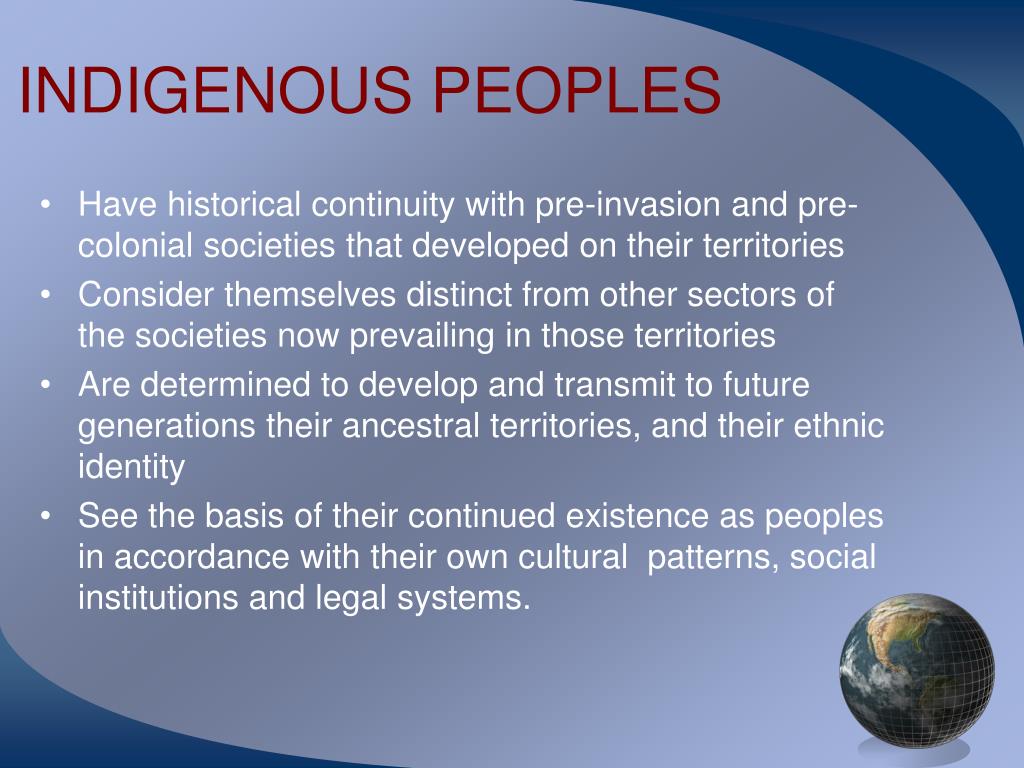 INDIGENOUS PEOPLES

• Have historical continuity with pre-invasion and pre-colonial societies that developed on their territories
• Consider themselves distinct from other sectors of the societies now prevailing in those territories
• Are determined to develop and transmit to future generations their ancestral territories, and their ethnic identity
• See the basis of their continued existence as peoples in accordance with their own cultural patterns, social institutions and legal systems.